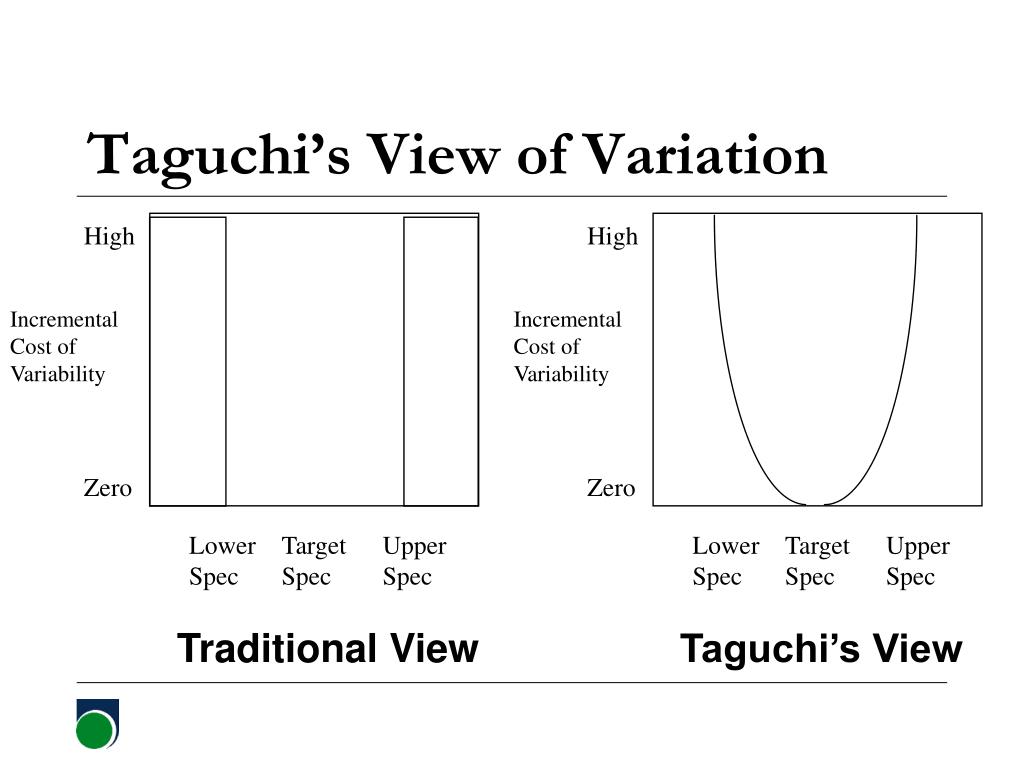 Taguchi's View of Variation

High

Incremental Cost of Variability

Zero

Lower Spec

Target Spec

Upper Spec

Traditional View

High

Incremental Cost of Variability

Zero

Lower Spec

Target Spec

Upper Spec

Taguchi's View